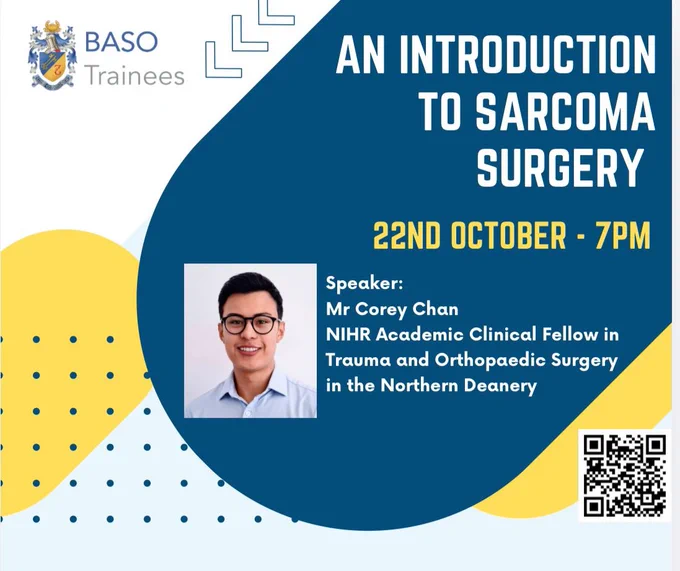 BASO
Trainees

AN INTRODUCTION TO SARCOMA SURGERY

22ND OCTOBER - 7PM

Speaker:
Mr Corey Chan
NIHR Academic Clinical Fellow in Trauma and Orthopaedic Surgery in the Northern Deanery